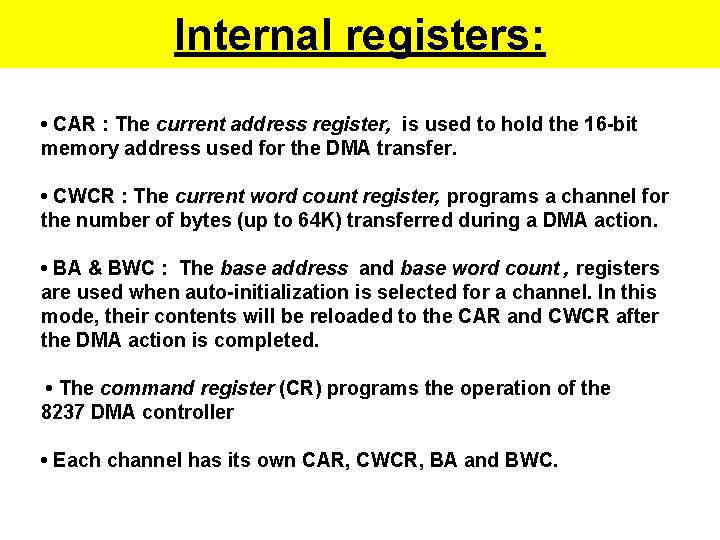 Internal registers:

• CAR : The current address register, is used to hold the 16-bit memory address used for the DMA transfer.

• CWCR : The current word count register, programs a channel for the number of bytes (up to 64K) transferred during a DMA action.

• BA & BWC : The base address and base word count , registers are used when auto-initialization is selected for a channel. In this mode, their contents will be reloaded to the CAR and CWCR after the DMA action is completed.

• The command register (CR) programs the operation of the 8237 DMA controller

• Each channel has its own CAR, CWCR, BA and BWC.